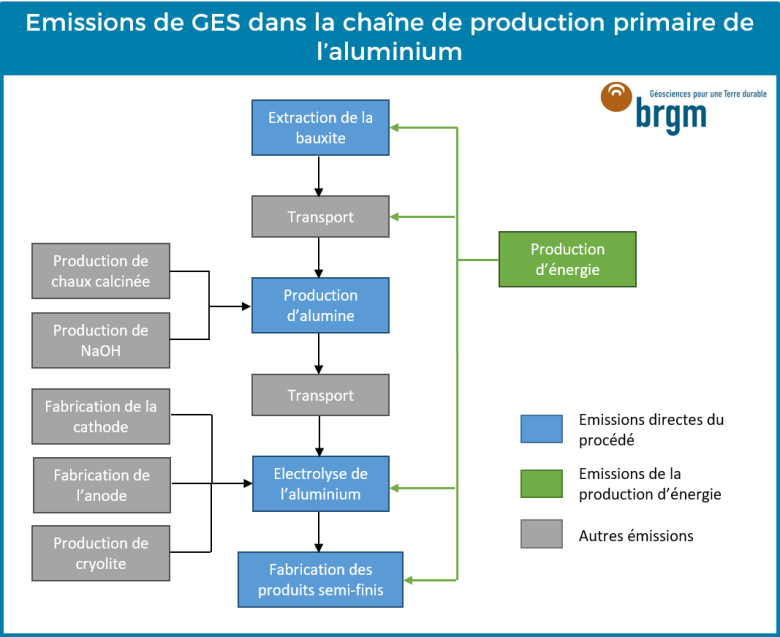 Emissions de GES dans la chaîne de production primaire de l'aluminium

Géosciences pour une Terre durable
brgm

Extraction de la bauxite

Transport

Production de chaux calcinée

Production de NaOH

Production d'alumine

Production d'énergie

Transport

Fabrication de la cathode

Fabrication de l'anode

Production de cryolite

Electrolyse de l'aluminium

Fabrication des produits semi-finis

Emissions directes du procédé

Emissions de la production d'énergie

Autres émissions